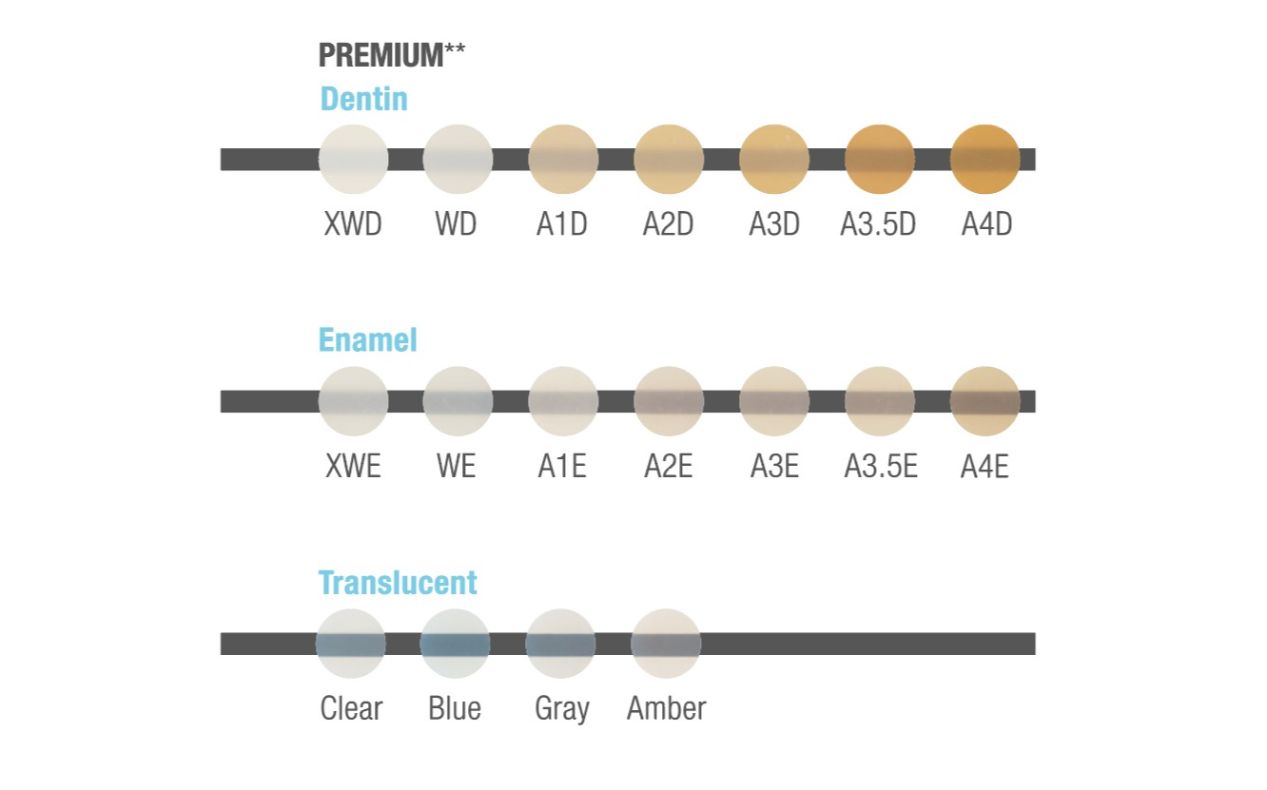 PREMIUM**
Dentin

XWD WD A1D A2D A3D A3.5D A4D

Enamel

XWE WE A1E A2E A3E A3.5E A4E

Translucent

Clear Blue Gray Amber